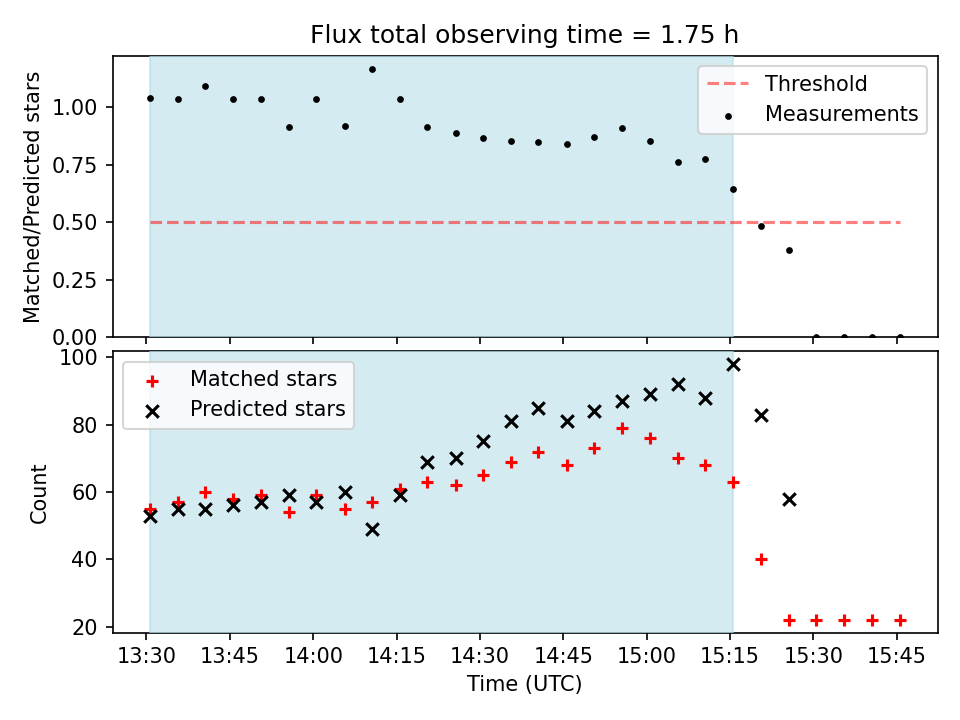 Flux total observing time = 1.75 h

Matched/Predicted stars

1.00
0.75
0.50
0.25
0.00

Threshold
Measurements

Count

100
80
60
40
20

Matched stars
Predicted stars

13:30 13:45 14:00 14:15 14:30 14:45 15:00 15:15 15:30 15:45

Time (UTC)